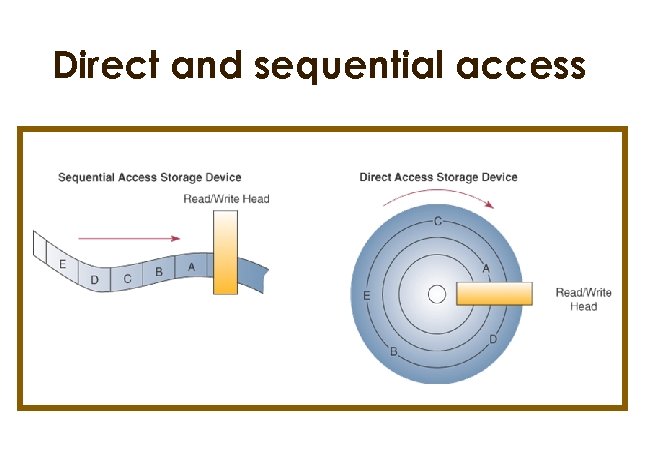 Direct and sequential access

Sequential Access Storage Device

Read/Write Head

E D C B A

Direct Access Storage Device

C
A
E
D
B

Read/Write Head